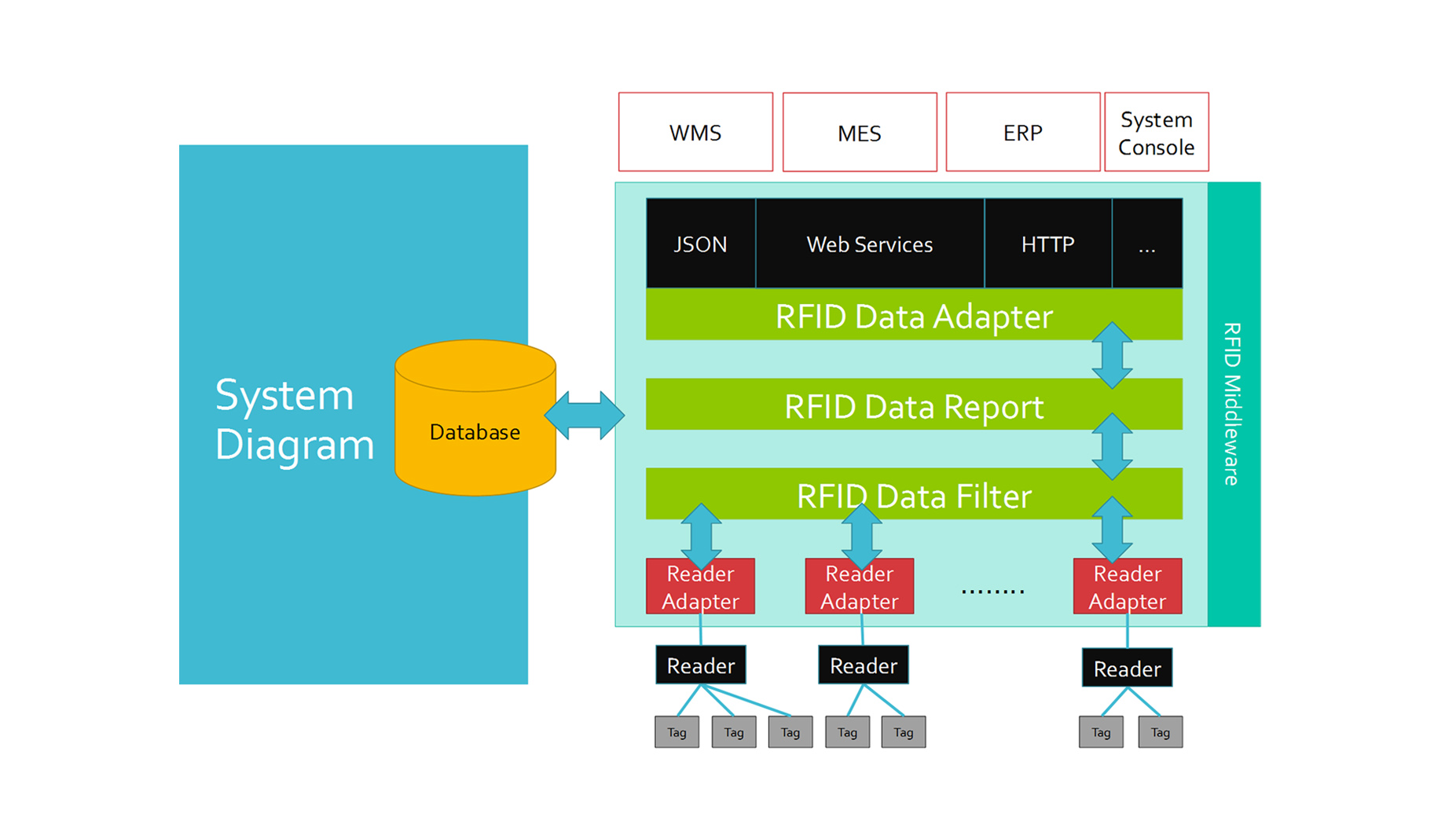 System Diagram

Database

WMS

MES

ERP

System Console

JSON

Web Services

HTTP

...

RFID Data Adapter

RFID Data Report

RFID Data Filter

RFID Middleware

Reader Adapter

Reader Adapter

........

Reader Adapter

Reader

Reader

Reader

Tag

Tag

Tag

Tag

Tag

Tag

Tag